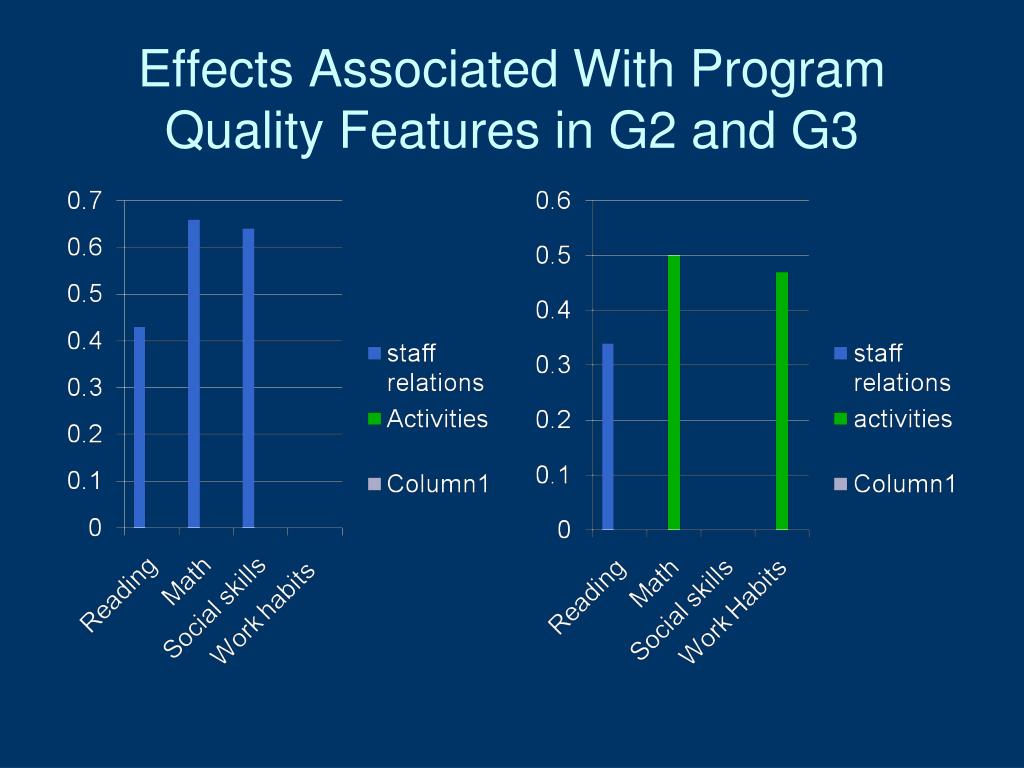 Effects Associated With Program Quality Features in G2 and G3

0.7
0.6
0.5
0.4
0.3
0.2
0.1
0

Reading
Math
Social skills
Work habits

staff relations
Activities
Column1

0.6
0.5
0.4
0.3
0.2
0.1
0

Reading
Math
Social skills
Work Habits

staff relations
activities
Column1